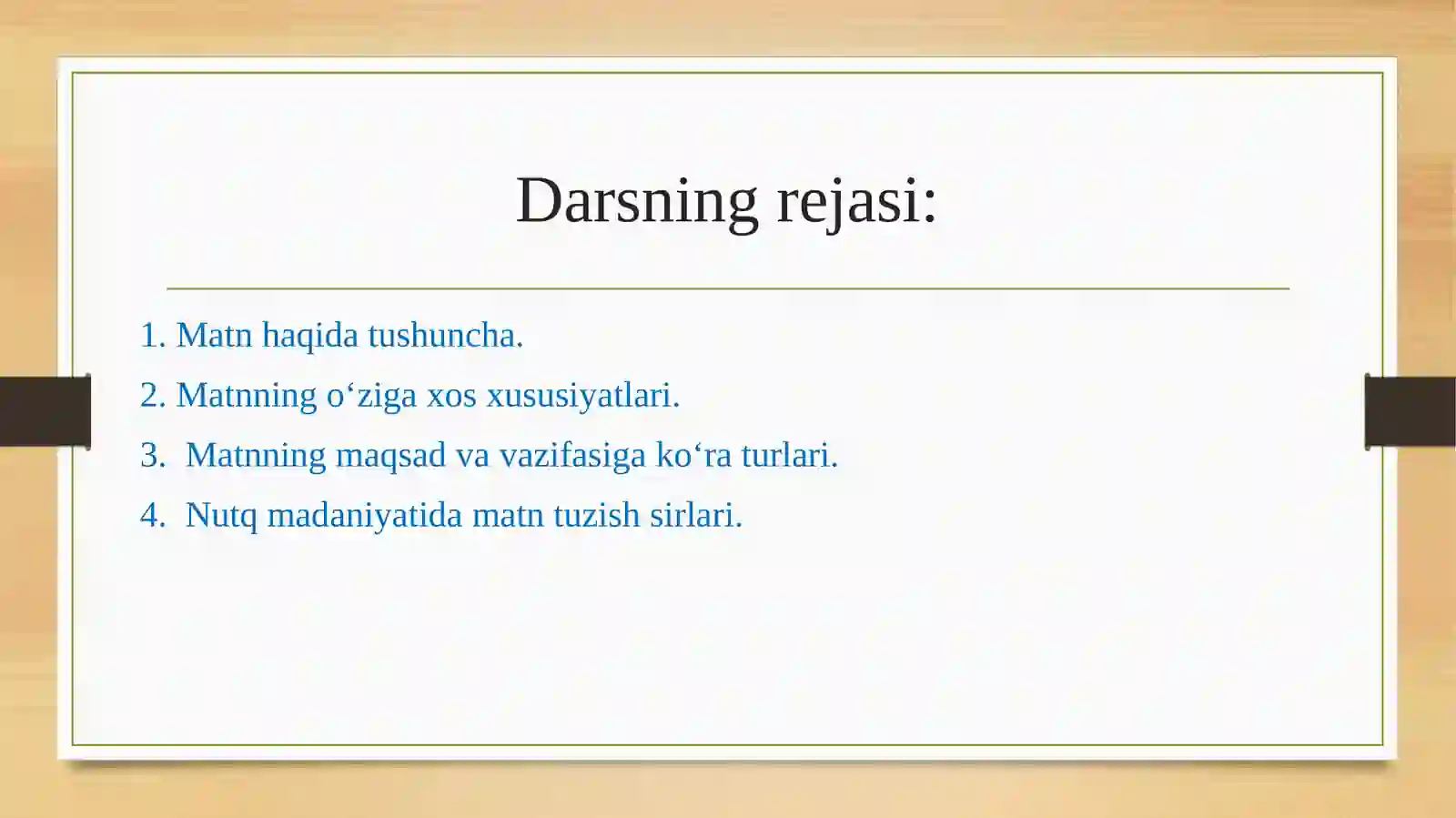 Darsning rejasi:

1. Matn haqida tushuncha.
2. Matnning o‘ziga xos xususiyatlari.
3. Matnning maqsad va vazifasiga ko‘ra turlari.
4. Nutq madaniyatida matn tuzish sirlari.